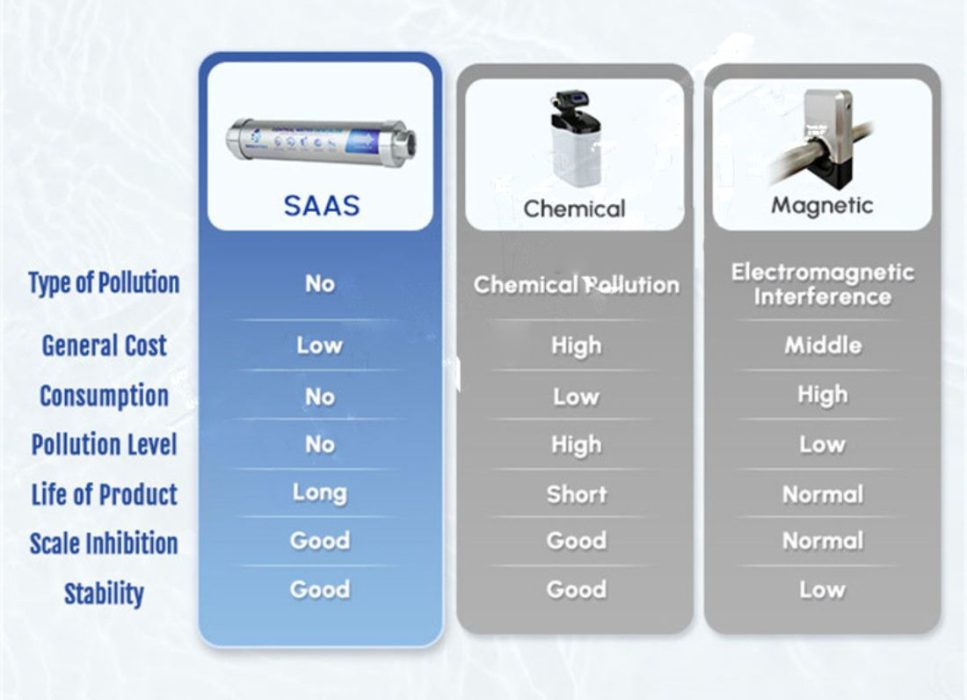 | | SAAS | Chemical | Magnetic |
|---|---|---|---|
| Type of Pollution | No | Chemical Pollution | Electromagnetic Interference |
| General Cost | Low | High | Middle |
| Consumption | No | Low | High |
| Pollution Level | No | High | Low |
| Life of Product | Long | Short | Normal |
| Scale Inhibition | Good | Good | Normal |
| Stability | Good | Good | Low |